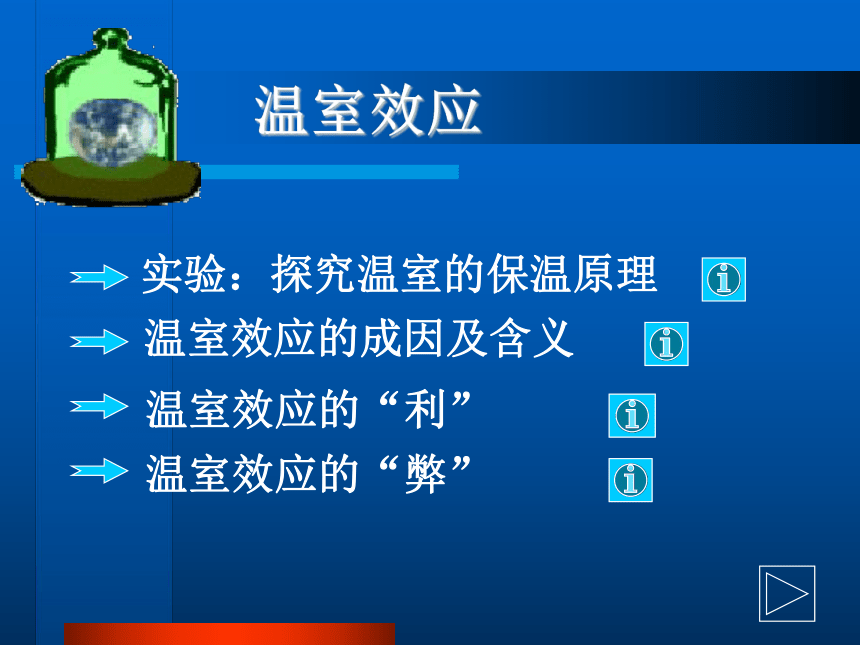 温室效应

实验：探究温室的保温原理

温室效应的成因及含义

温室效应的“利”

温室效应的“弊”